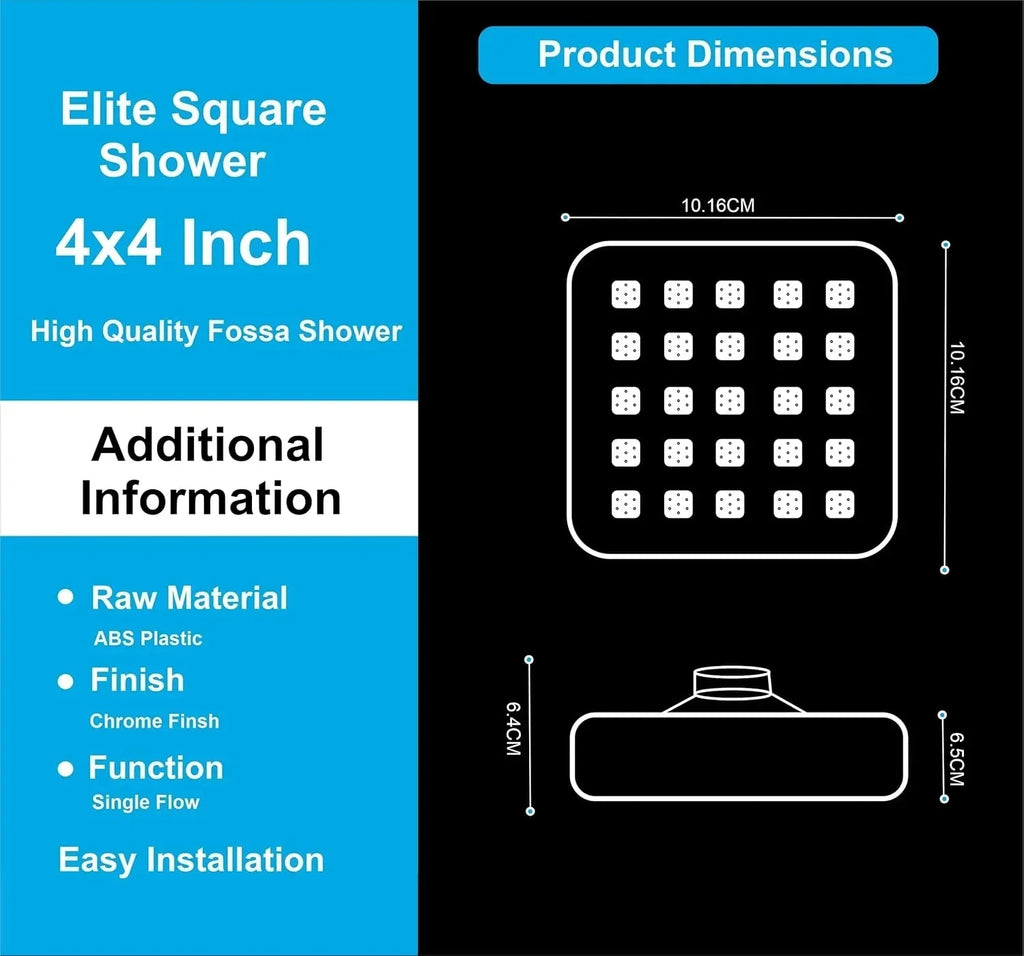 Elite Square Shower

4x4 Inch

High Quality Fossa Shower

Additional Information

• Raw Material
ABS Plastic

• Finish
Chrome Finsh

• Function
Single Flow

Easy Installation

Product Dimensions

10.16CM

10.16CM

6.4CM

6.5CM